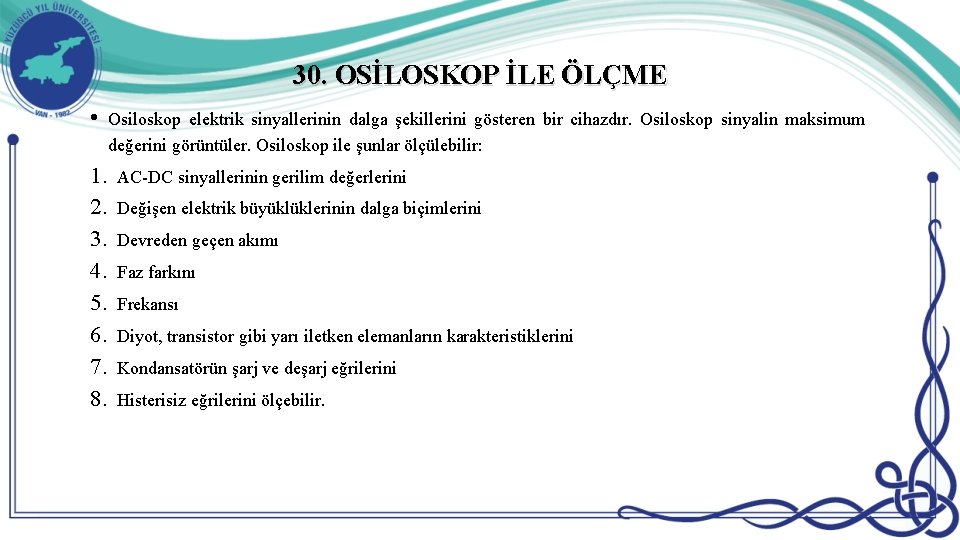 YÜZÜNCÜ YIL ÜNİVERSİTESİ
VAN - 1982

30. OSİLOSKOP İLE ÖLÇME

• Osiloskop elektrik sinyallerinin dalga şekillerini gösteren bir cihazdır. Osiloskop sinyalin maksimum değerini görüntüler. Osiloskop ile şunlar ölçülebilir:

1. AC-DC sinyallerinin gerilim değerlerini
2. Değişen elektrik büyüklüklerinin dalga biçimlerini
3. Devreden geçen akımı
4. Faz farkını
5. Frekansı
6. Diyot, transistor gibi yarı iletken elemanların karakteristiklerini
7. Kondansatörün şarj ve deşarj eğrilerini
8. Histerisiz eğrilerini ölçebilir.